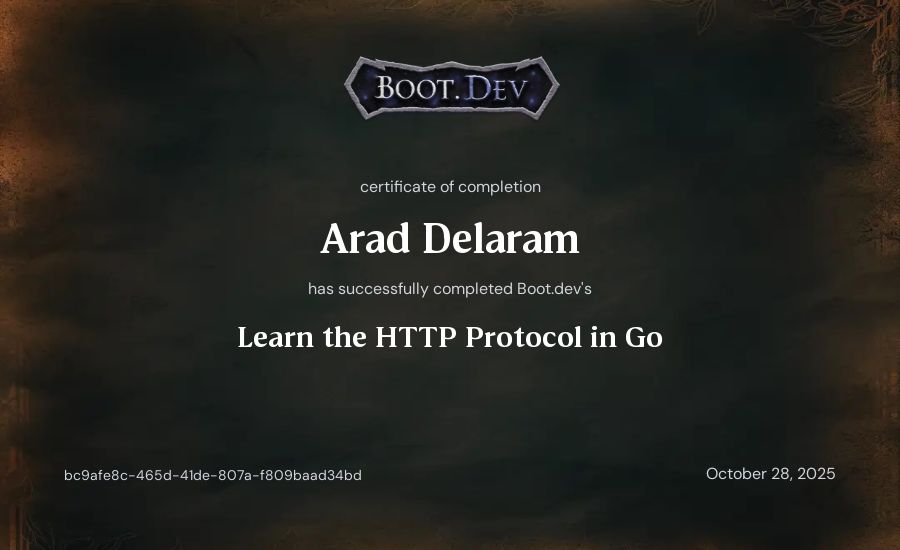 BOOT.DEV

certificate of completion

Arad Delaram

has successfully completed Boot.dev's

Learn the HTTP Protocol in Go

bc9afe8c-465d-41de-807a-f809baad34bd

October 28, 2025